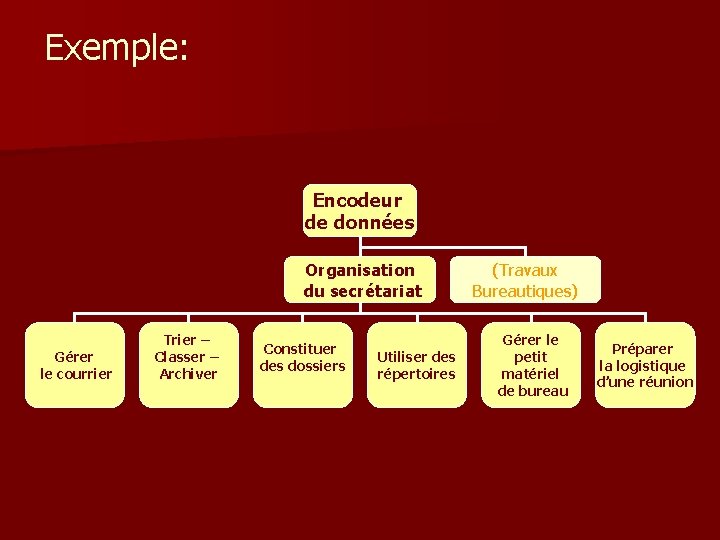 Exemple:

Encodeur de données

Organisation du secrétariat

(Travaux Bureautiques)

Gérer le courrier

Trier – Classer – Archiver

Constituer des dossiers

Utiliser des répertoires

Gérer le petit matériel de bureau

Préparer la logistique d'une réunion